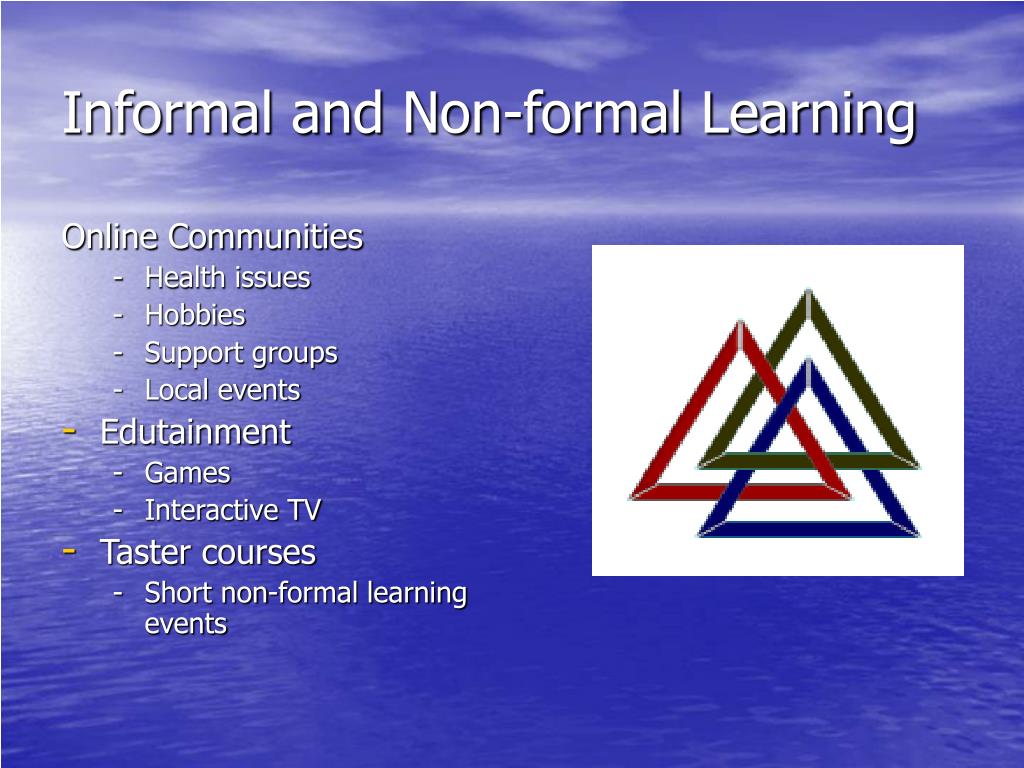 Informal and Non-formal Learning

Online Communities
- Health issues
- Hobbies
- Support groups
- Local events

- Edutainment
- Games
- Interactive TV

- Taster courses
- Short non-formal learning events